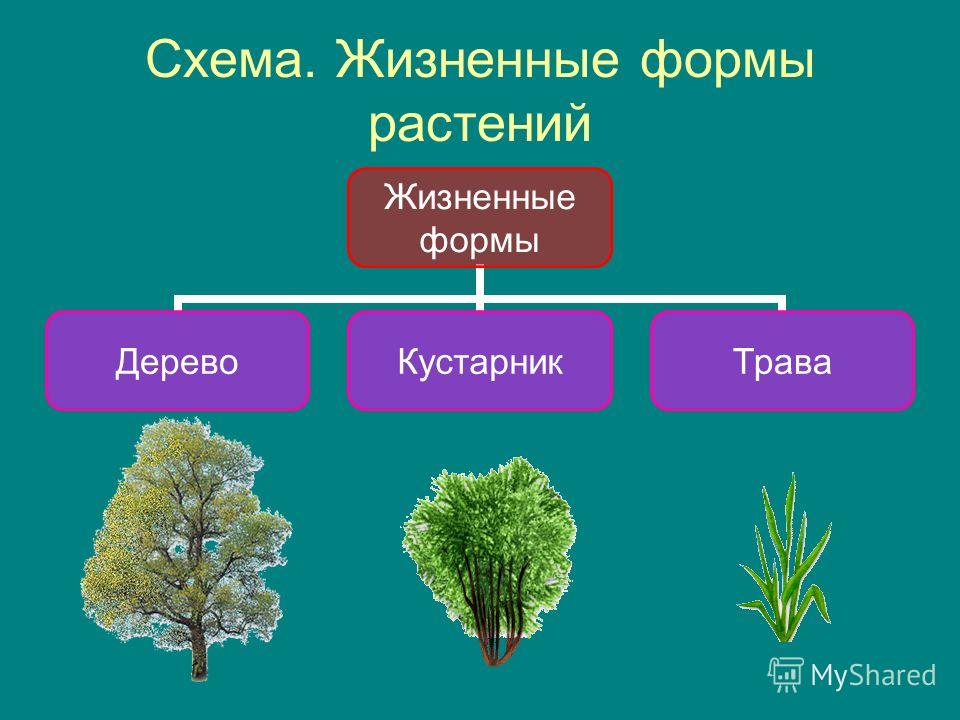 Схема. Жизненные формы растений

Жизненные формы

Дерево

Кустарник

Трава

MyShared